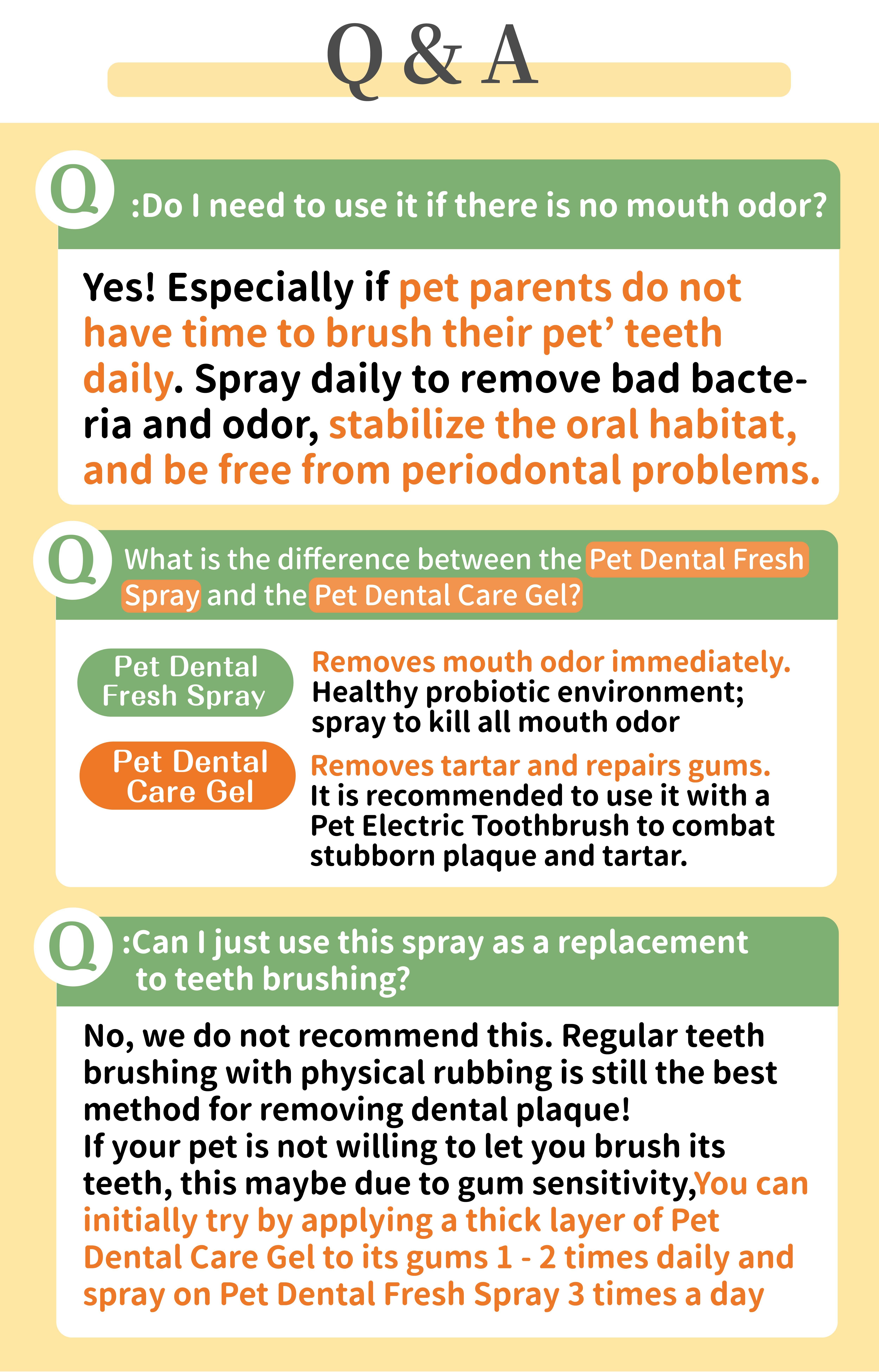 Q & A

Q :Do I need to use it if there is no mouth odor?

Yes! Especially if pet parents do not have time to brush their pet' teeth daily. Spray daily to remove bad bacteria and odor, stabilize the oral habitat, and be free from periodontal problems.

Q What is the difference between the Pet Dental Fresh Spray and the Pet Dental Care Gel?

Pet Dental Fresh Spray

Removes mouth odor immediately. Healthy probiotic environment; spray to kill all mouth odor

Pet Dental Care Gel

Removes tartar and repairs gums. It is recommended to use it with a Pet Electric Toothbrush to combat stubborn plaque and tartar.

Q :Can I just use this spray as a replacement to teeth brushing?

No, we do not recommend this. Regular teeth brushing with physical rubbing is still the best method for removing dental plaque!
If your pet is not willing to let you brush its teeth, this maybe due to gum sensitivity,You can initially try by applying a thick layer of Pet Dental Care Gel to its gums 1 - 2 times daily and spray on Pet Dental Fresh Spray 3 times a day